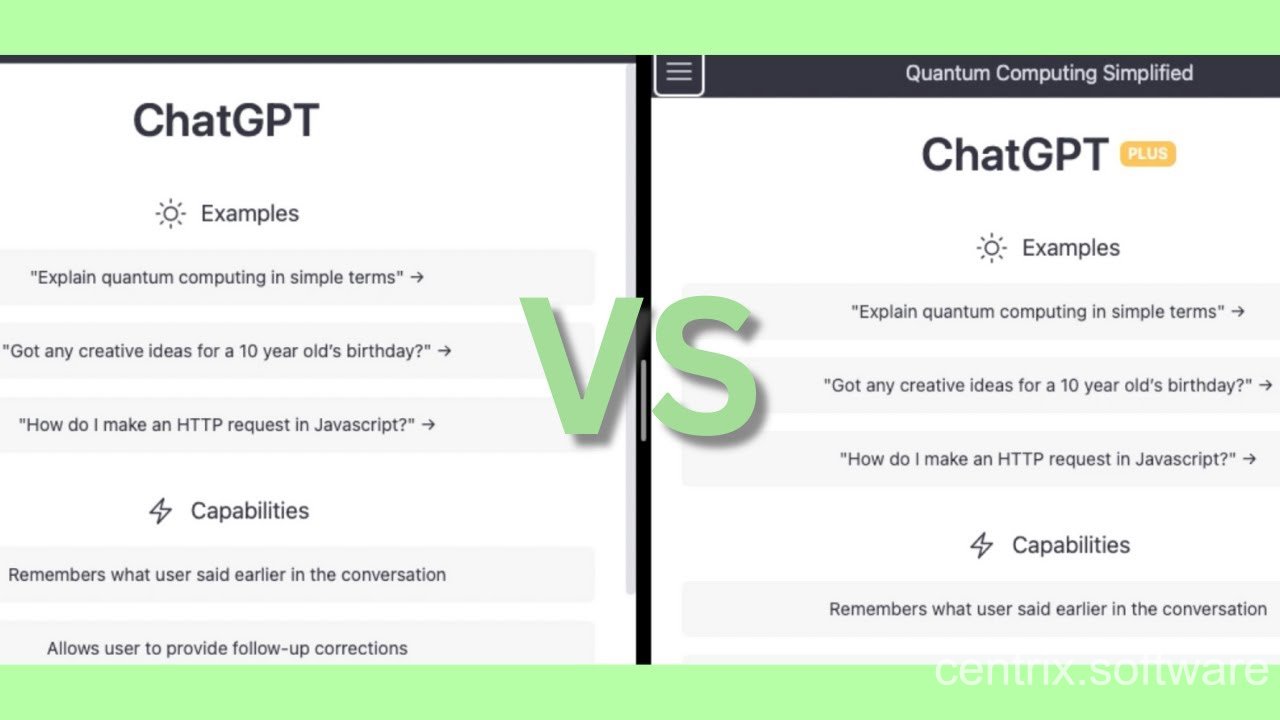 ChatGPT

Examples

"Explain quantum computing in simple terms" →

"Got any creative ideas for a 10 year old's birthday?" →

"How do I make an HTTP request in Javascript?" →

Capabilities

Remembers what user said earlier in the conversation

Allows user to provide follow-up corrections

VS

Quantum Computing Simplified

ChatGPT PLUS

Examples

"Explain quantum computing in simple terms" →

"Got any creative ideas for a 10 year old's birthday?" →

"How do I make an HTTP request in Javascript?" →

Capabilities

Remembers what user said earlier in the conversation

centrix.software